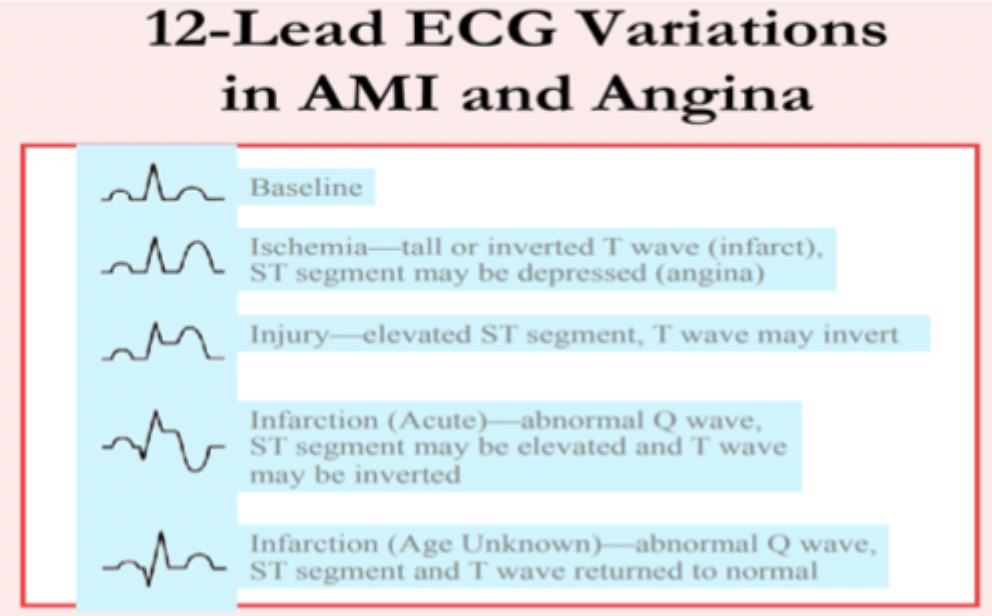 12-Lead ECG Variations in AMI and Angina

Baseline

Ischemia—tall or inverted T wave (infarct), ST segment may be depressed (angina)

Injury—elevated ST segment, T wave may invert

Infarction (Acute)—abnormal Q wave, ST segment may be elevated and T wave may be inverted

Infarction (Age Unknown)—abnormal Q wave, ST segment and T wave returned to normal